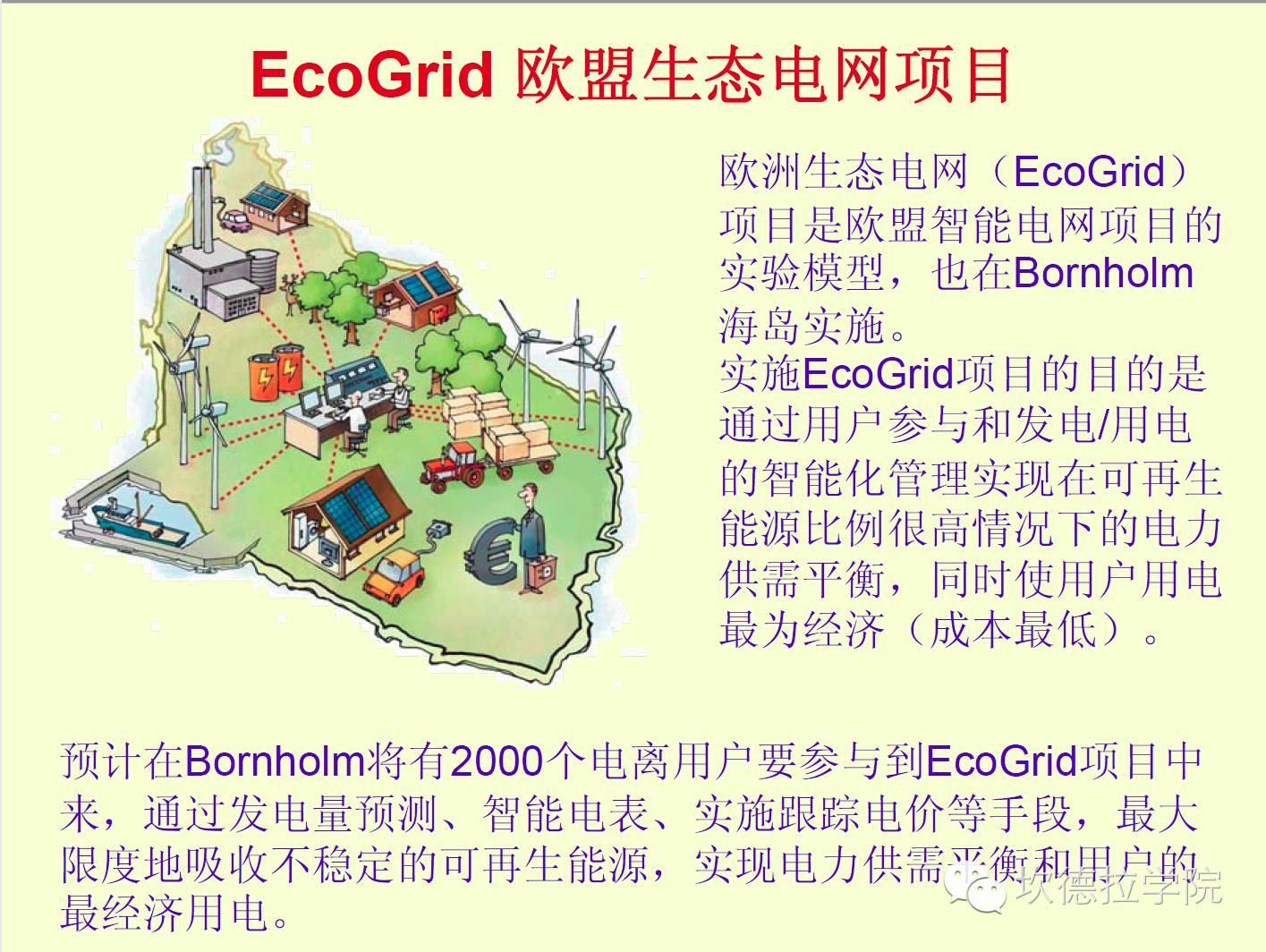 EcoGrid 欧盟生态电网项目

欧洲生态电网（EcoGrid）项目是欧盟智能电网项目的实验模型，也在Bornholm海岛实施。
实施EcoGrid项目的目的是通过用户参与和发电/用电的智能化管理实现在可再生能源比例很高情况下的电力供需平衡，同时使用户用电最为经济（成本最低）。

预计在Bornholm将有2000个电离用户要参与到EcoGrid项目中来，通过发电量预测、智能电表、实施跟踪电价等手段，最大限度地吸收不稳定的可再生能源，实现电力供需平衡和用户的最经济用电。

坎德拉学院